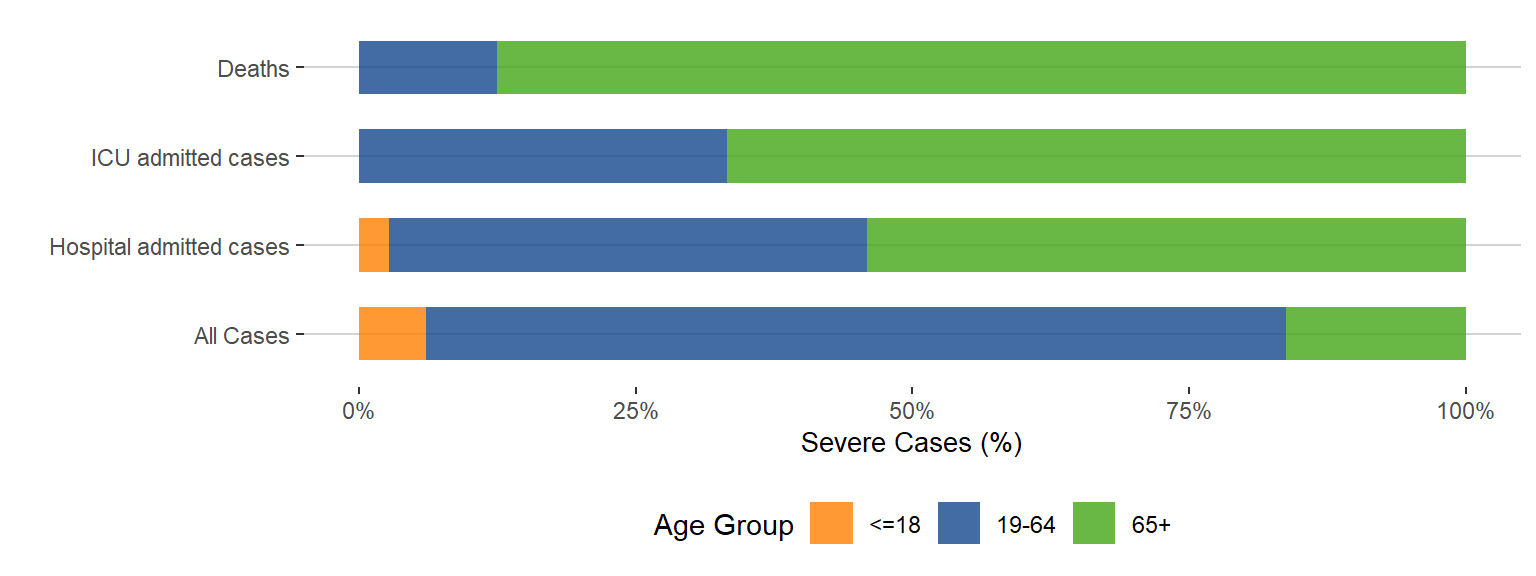 Deaths
ICU admitted cases
Hospital admitted cases
All Cases

0%
25%
50%
75%
100%

Severe Cases (%)

Age Group
<=18
19-64
65+